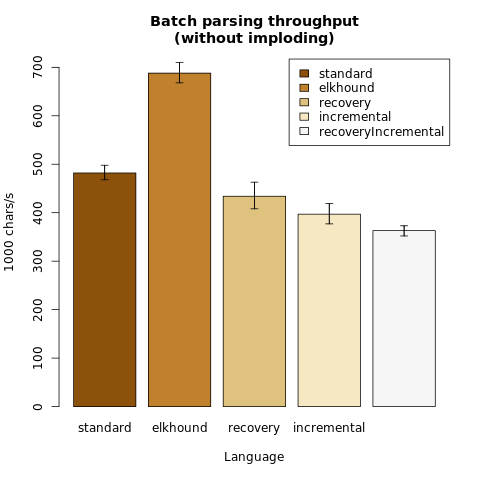 Batch parsing throughput
(without imploding)

standard
elkhound
recovery
incremental
recoveryIncremental

1000 chars/s

700
600
500
400
300
200
100
0

standard
elkhound
recovery
incremental

Language